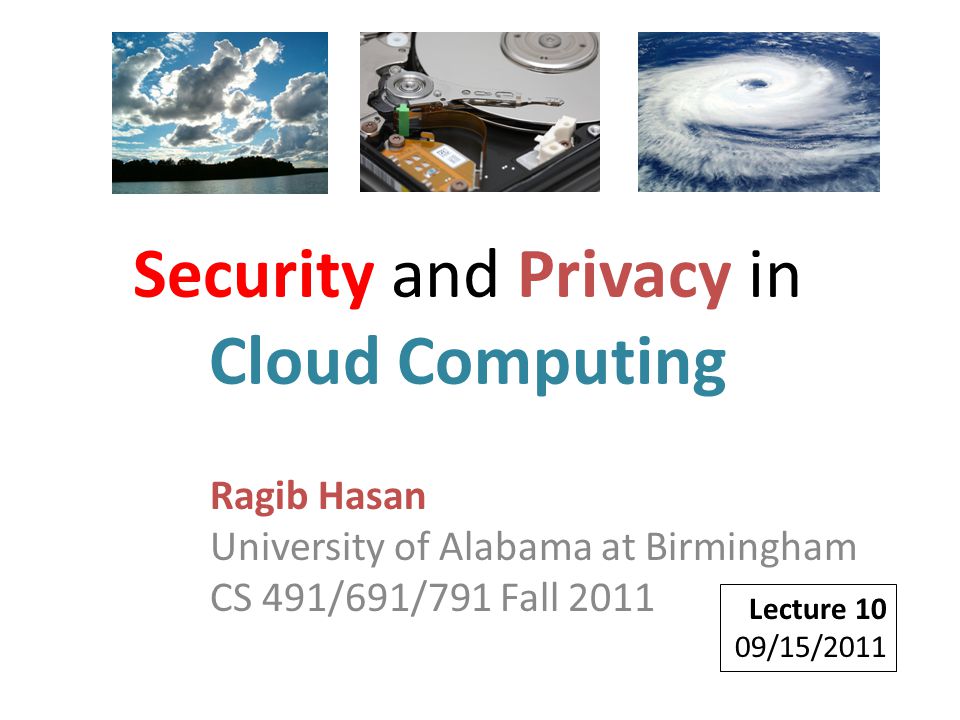 Security and Privacy in Cloud Computing

Ragib Hasan
University of Alabama at Birmingham
CS 491/691/791 Fall 2011

Lecture 10
09/15/2011